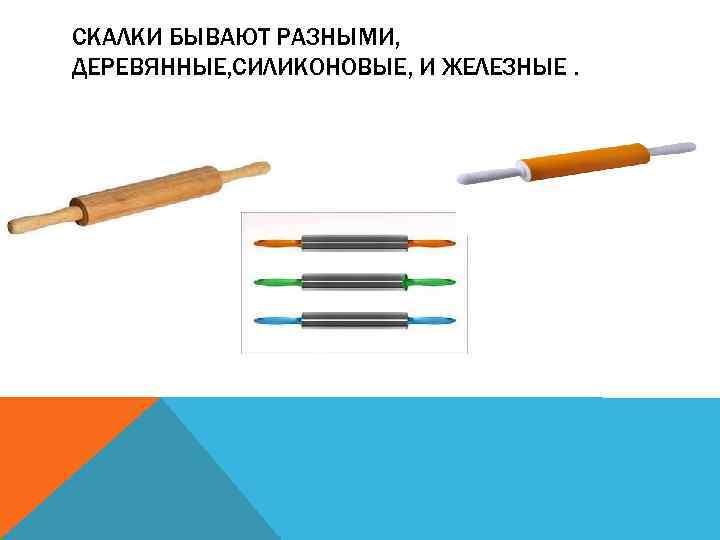 СКАЛКИ БЫВАЮТ РАЗНЫМИ, ДЕРЕВЯННЫЕ,СИЛИКОНОВЫЕ, И ЖЕЛЕЗНЫЕ .